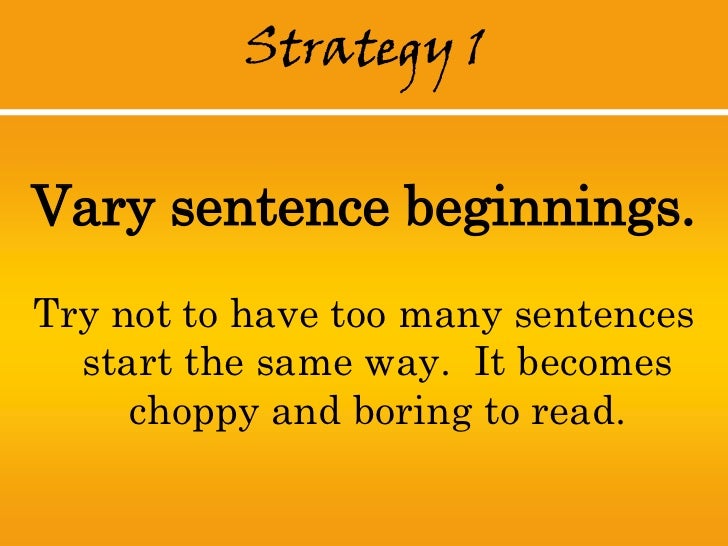 Strategy 1

Vary sentence beginnings.

Try not to have too many sentences start the same way. It becomes choppy and boring to read.